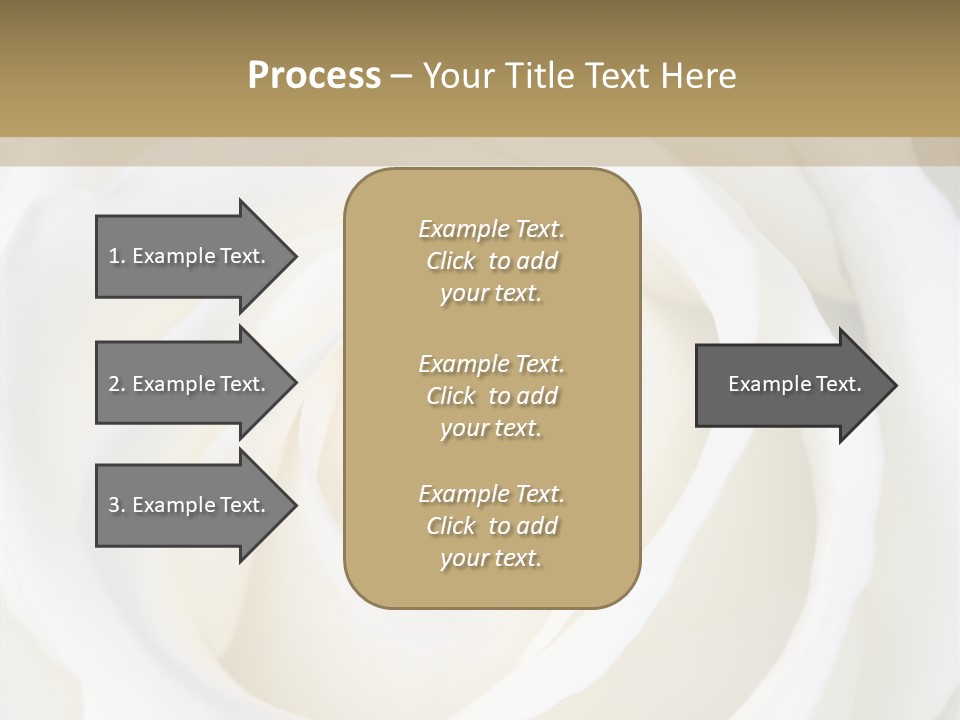 Process – Your Title Text Here

1. Example Text.

2. Example Text.

3. Example Text.

Example Text. Click to add your text.

Example Text. Click to add your text.

Example Text. Click to add your text.

Example Text.